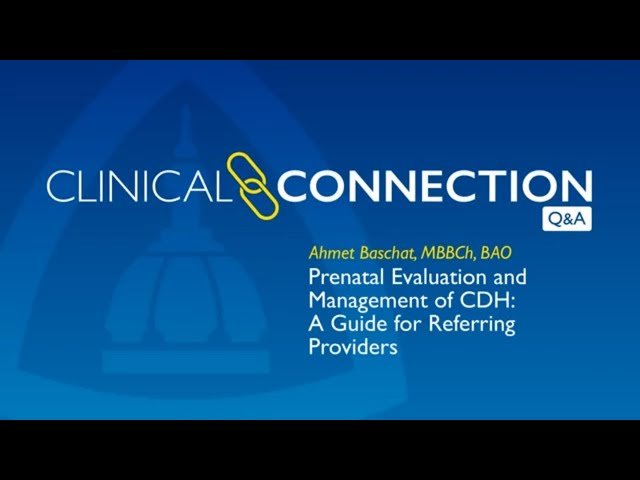 CLINICAL CONNECTION
Q&A

Ahmet Baschat, MBBCh, BAO
Prenatal Evaluation and Management of CDH: A Guide for Referring Providers